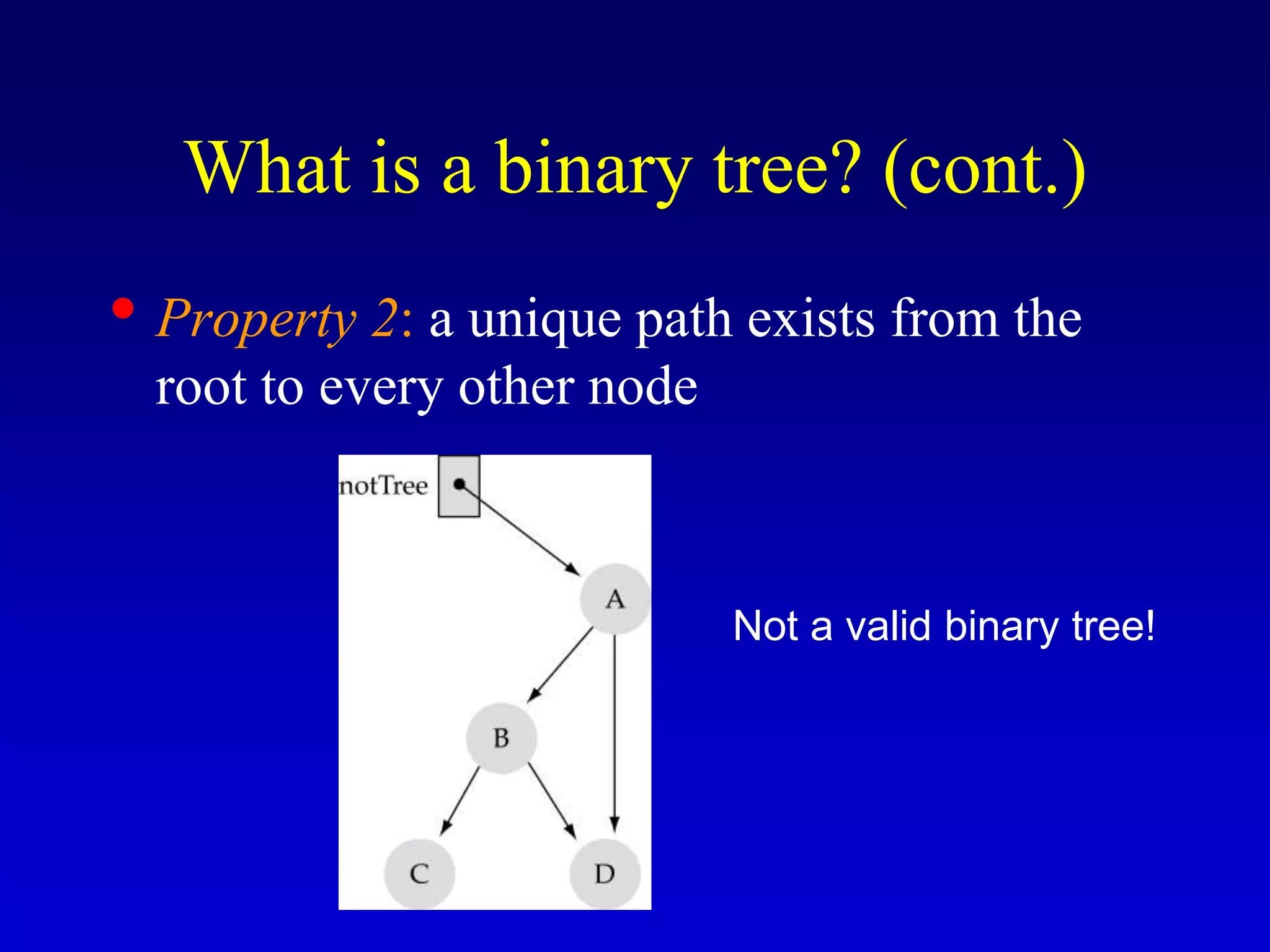 What is a binary tree? (cont.)

• Property 2: a unique path exists from the root to every other node

notTree

A

B

C

D

Not a valid binary tree!